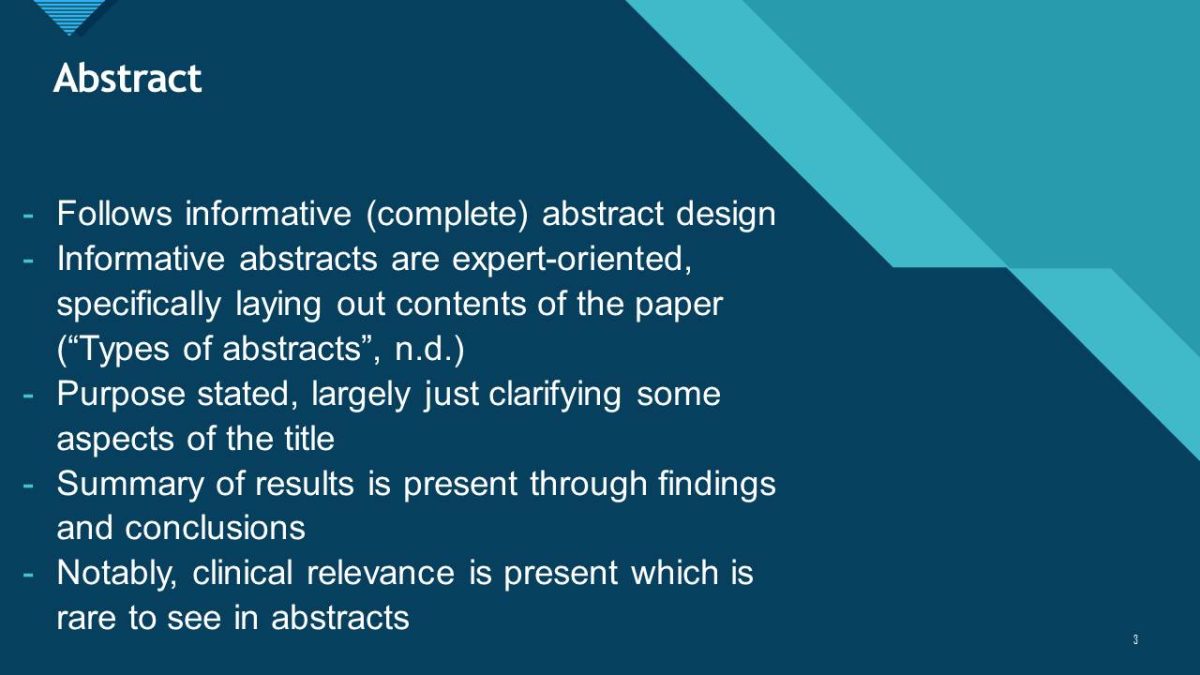 Abstract

- Follows informative (complete) abstract design
- Informative abstracts are expert-oriented, specifically laying out contents of the paper (“Types of abstracts”, n.d.)
- Purpose stated, largely just clarifying some aspects of the title
- Summary of results is present through findings and conclusions
- Notably, clinical relevance is present which is rare to see in abstracts

3